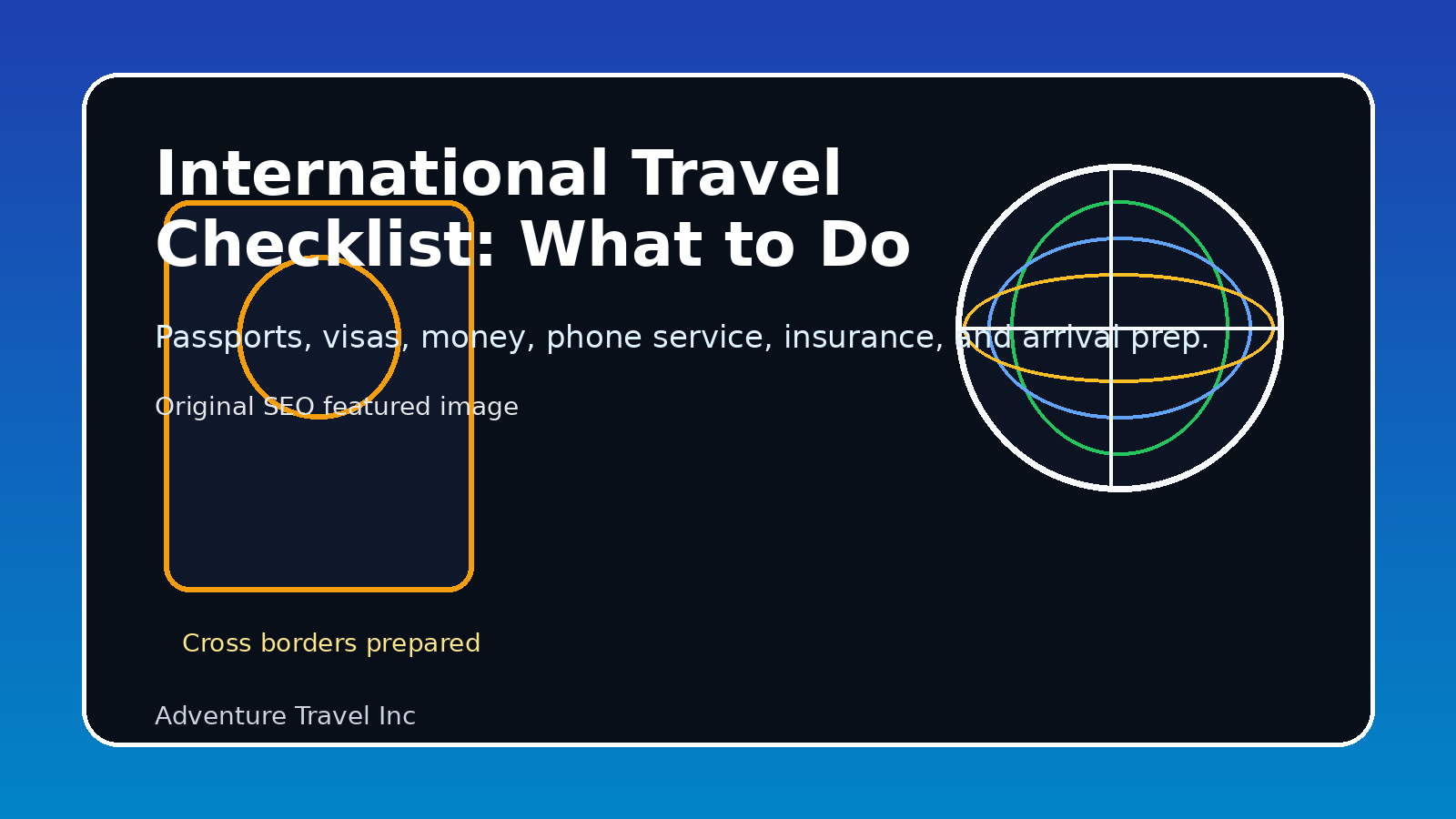 International Travel Checklist: What to Do

Passports, visas, money, phone service, insurance, and arrival prep.

Original SEO featured image

Cross borders prepared

Adventure Travel Inc